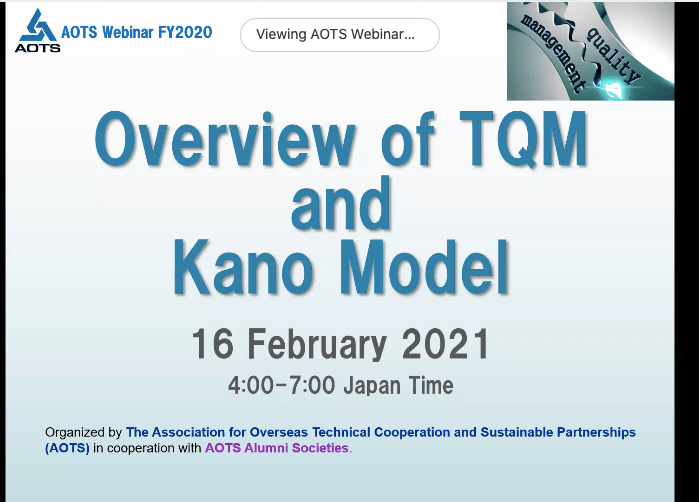 AOTS

AOTS Webinar FY2020

Viewing AOTS Webinar...

management

quality

Overview of TQM and Kano Model

16 February 2021

4:00-7:00 Japan Time

Organized by The Association for Overseas Technical Cooperation and Sustainable Partnerships (AOTS) in cooperation with AOTS Alumni Societies.